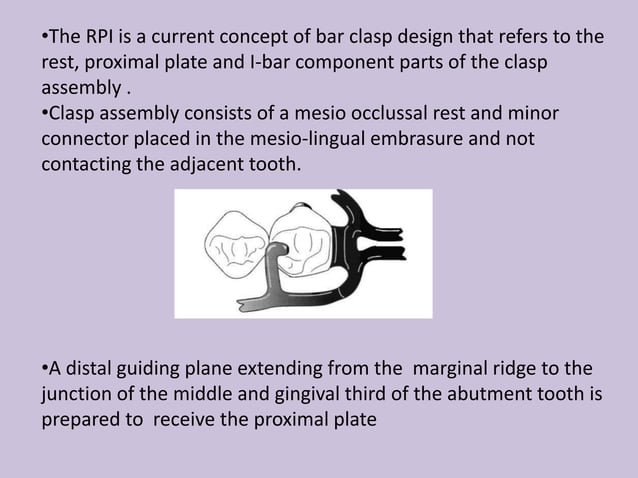 •The RPI is a current concept of bar clasp design that refers to the rest, proximal plate and I-bar component parts of the clasp assembly .
•Clasp assembly consists of a mesio occlussal rest and minor connector placed in the mesio-lingual embrasure and not contacting the adjacent tooth.

•A distal guiding plane extending from the marginal ridge to the junction of the middle and gingival third of the abutment tooth is prepared to receive the proximal plate